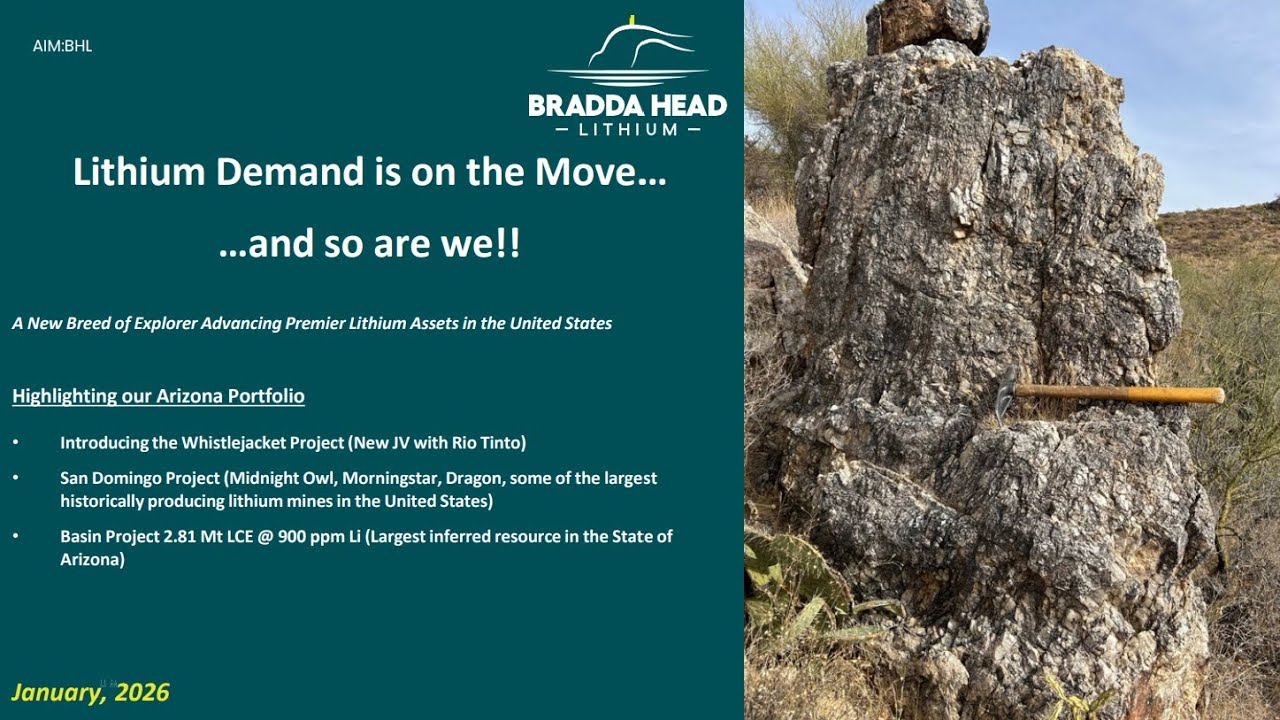 AIM:BHL

BRADDA HEAD
— LITHIUM —

Lithium Demand is on the Move…

…and so are we!!

A New Breed of Explorer Advancing Premier Lithium Assets in the United States

Highlighting our Arizona Portfolio

• Introducing the Whistlejacket Project (New JV with Rio Tinto)

• San Domingo Project (Midnight Owl, Morningstar, Dragon, some of the largest historically producing lithium mines in the United States)

• Basin Project 2.81 Mt LCE @ 900 ppm Li (Largest inferred resource in the State of Arizona)

January, 2026